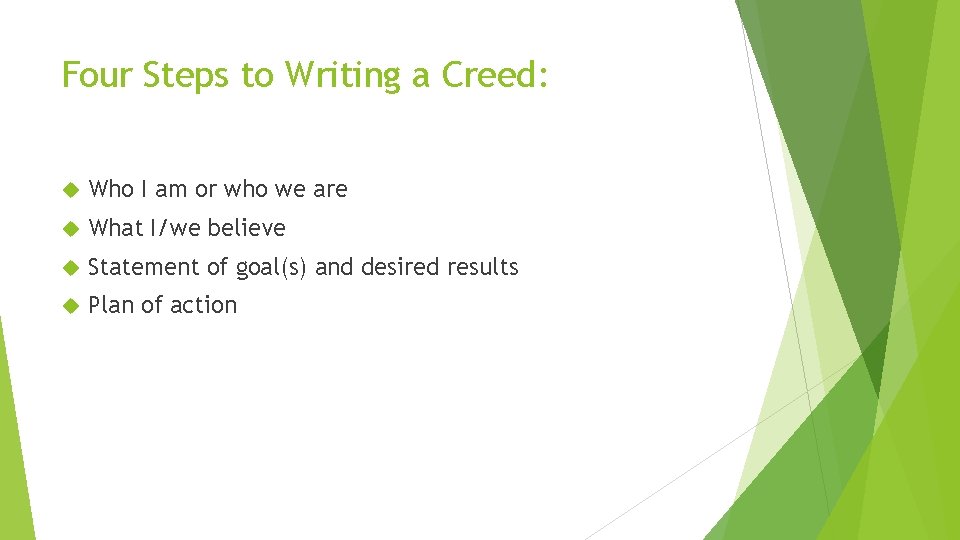 Four Steps to Writing a Creed:

Who I am or who we are

What I/we believe

Statement of goal(s) and desired results

Plan of action